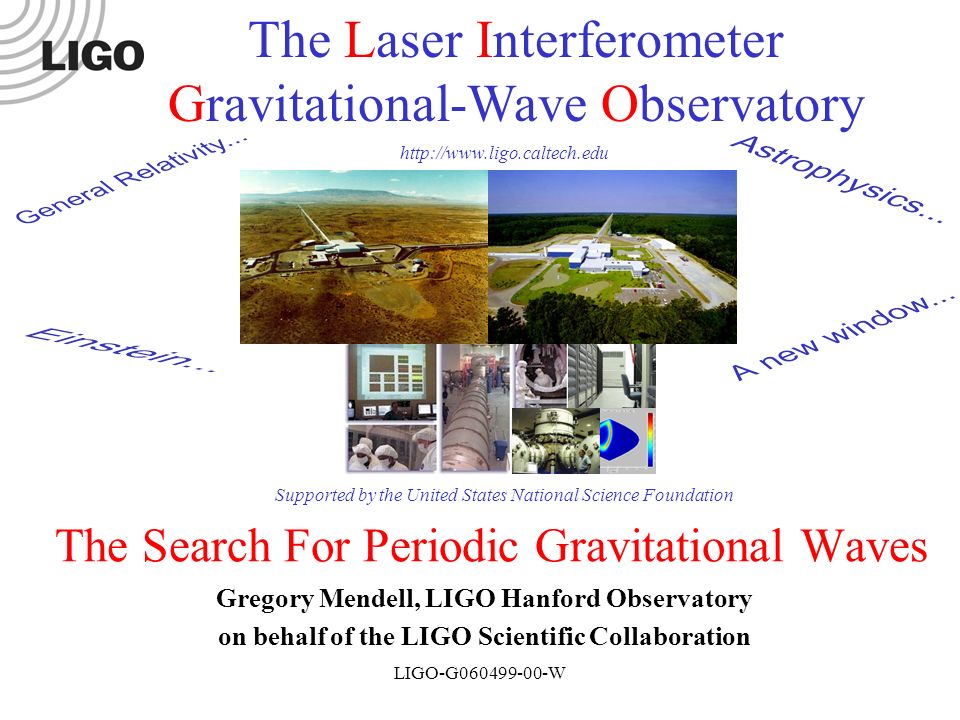 LIGO

The Laser Interferometer Gravitational-Wave Observatory

http://www.ligo.caltech.edu

General Relativity...

Astrophysics...

Einstein...

A new window...

Supported by the United States National Science Foundation

The Search For Periodic Gravitational Waves

Gregory Mendell, LIGO Hanford Observatory
on behalf of the LIGO Scientific Collaboration

LIGO-G060499-00-W